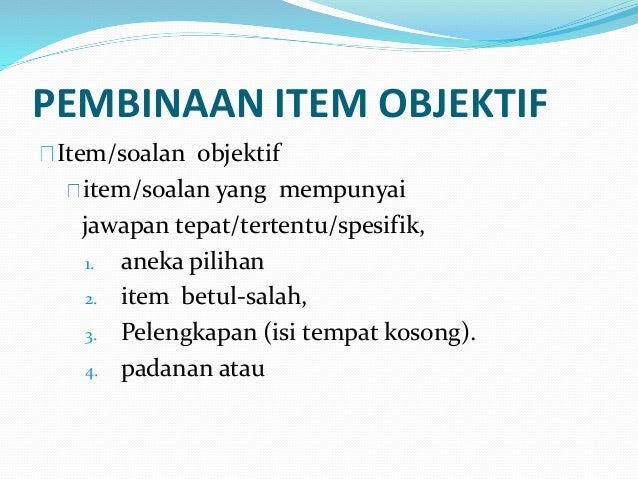 PEMBINAAN ITEM OBJEKTIF

Item/soalan objektif

item/soalan yang mempunyai jawapan tepat/tertentu/spesifik,

1. aneka pilihan
2. item betul-salah,
3. Pelengkapan (isi tempat kosong).
4. padanan atau